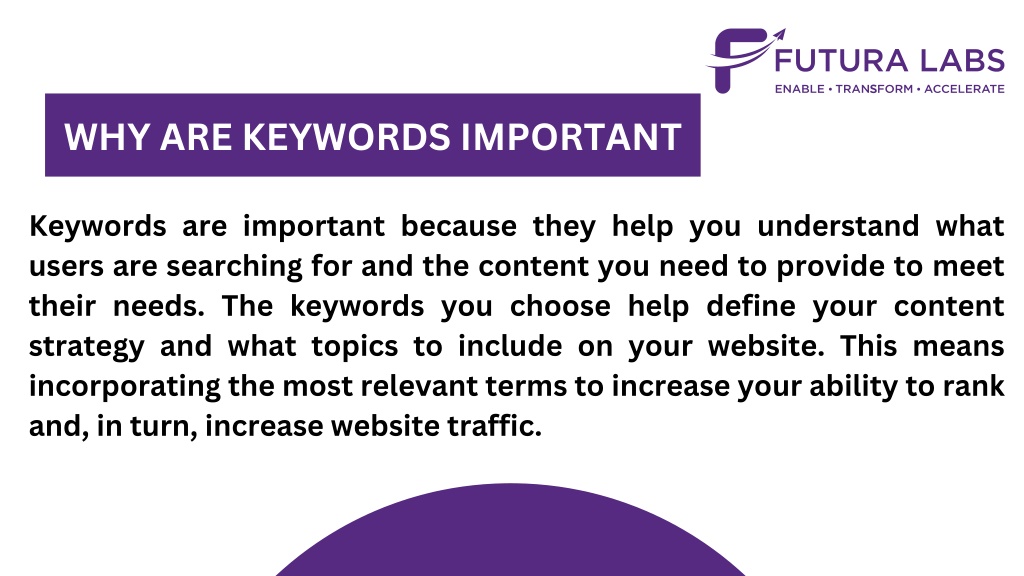 FUTURA LABS
ENABLE • TRANSFORM • ACCELERATE

WHY ARE KEYWORDS IMPORTANT

Keywords are important because they help you understand what users are searching for and the content you need to provide to meet their needs. The keywords you choose help define your content strategy and what topics to include on your website. This means incorporating the most relevant terms to increase your ability to rank and, in turn, increase website traffic.